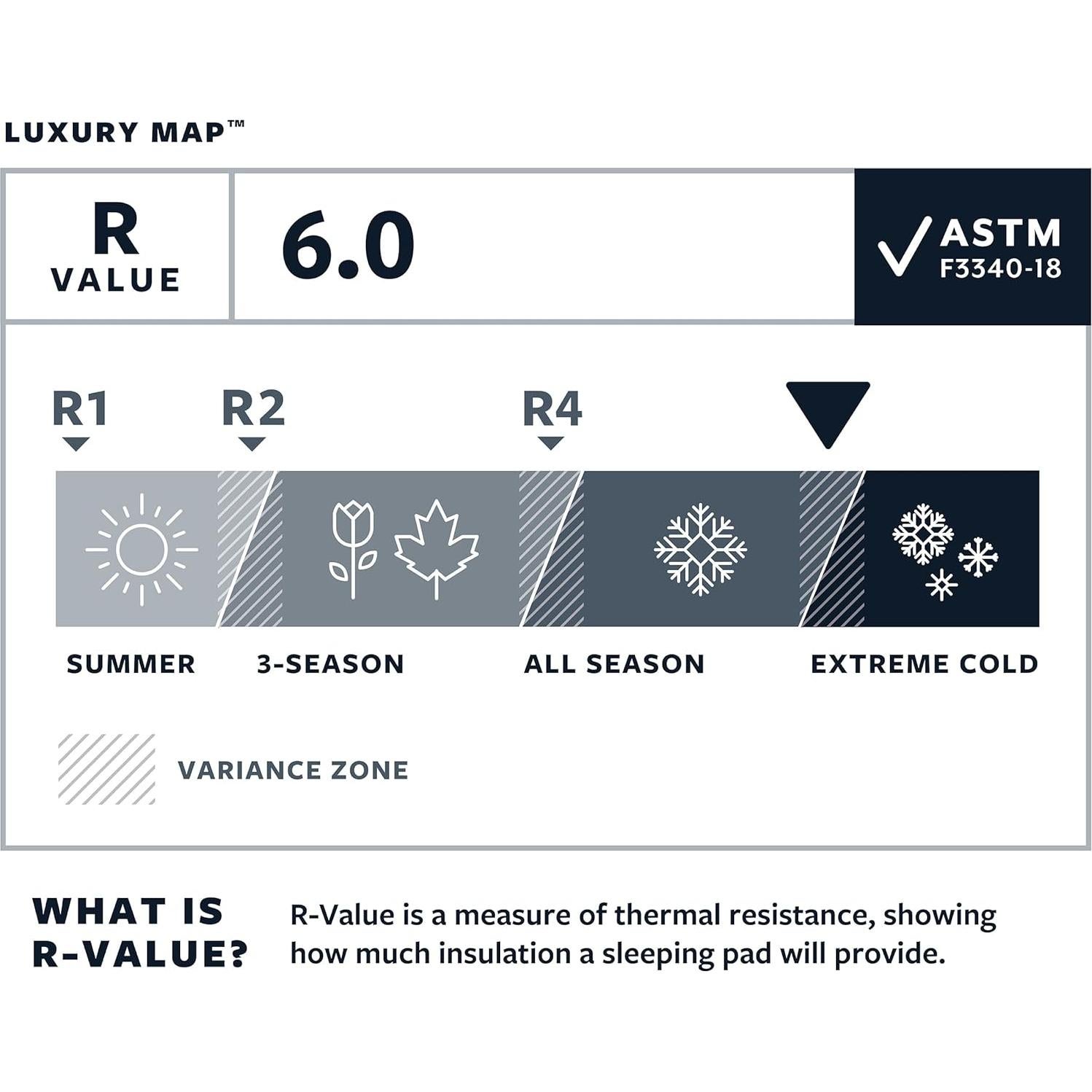 LUXURY MAP™

R VALUE

6.0

ASTM F3340-18

R1

R2

R4

SUMMER

3-SEASON

ALL SEASON

EXTREME COLD

VARIANCE ZONE

WHAT IS R-VALUE?

R-Value is a measure of thermal resistance, showing how much insulation a sleeping pad will provide.